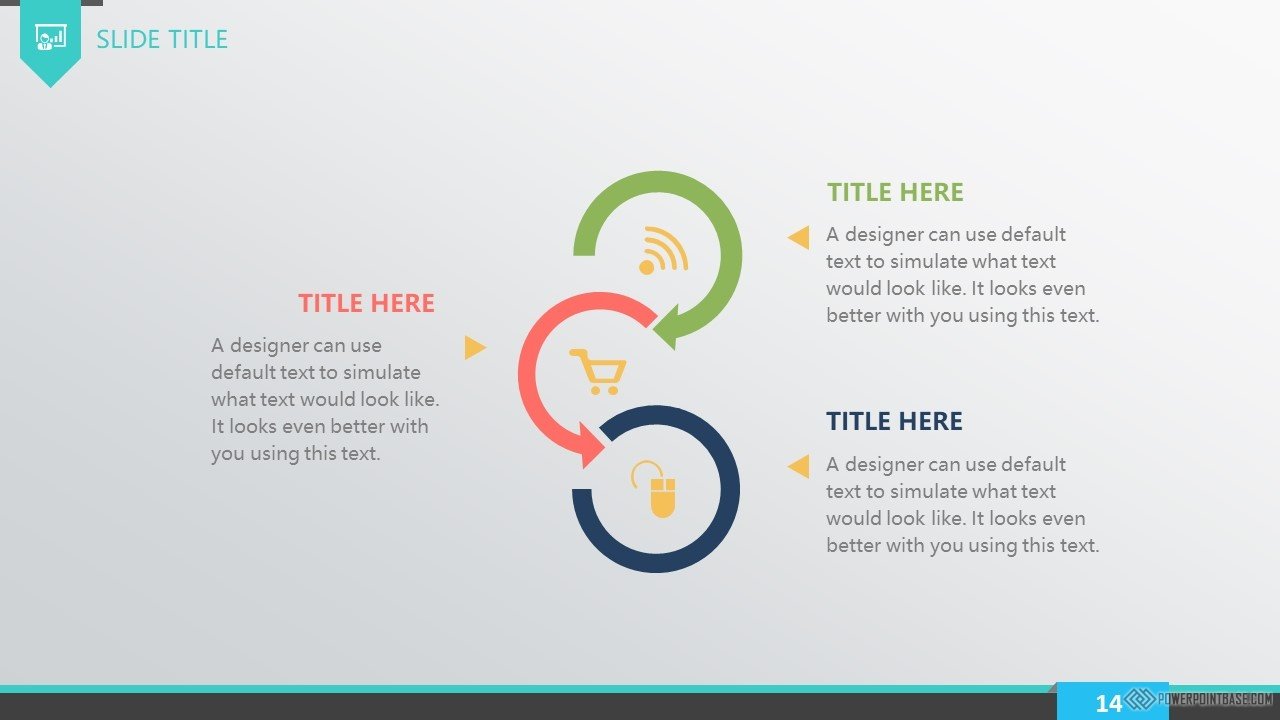 SLIDE TITLE

TITLE HERE

A designer can use default text to simulate what text would look like. It looks even better with you using this text.

TITLE HERE

A designer can use default text to simulate what text would look like. It looks even better with you using this text.

TITLE HERE

A designer can use default text to simulate what text would look like. It looks even better with you using this text.

14

POWERPOINTBASE.COM